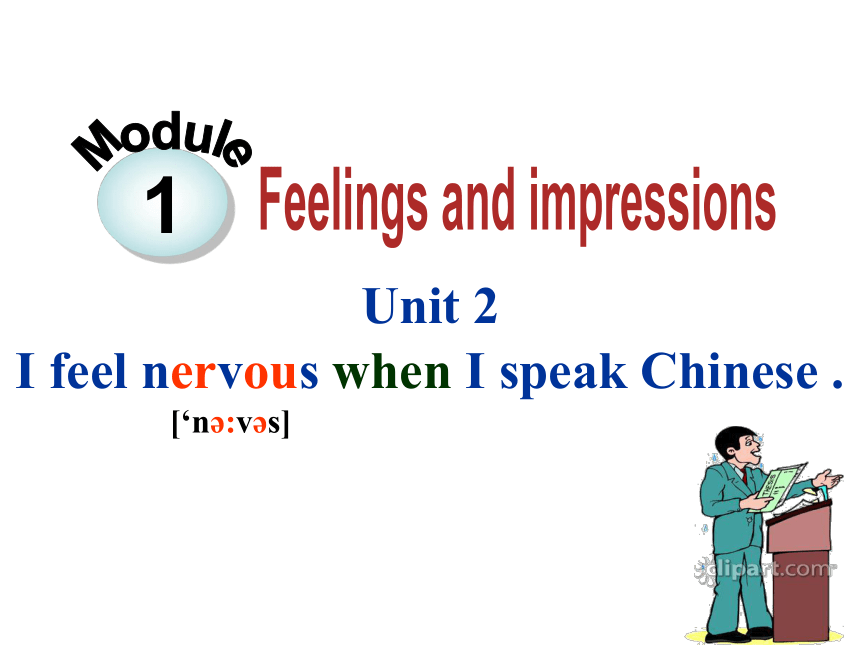 Module 1 Feelings and impressions

Unit 2

I feel nervous when I speak Chinese .

[‘nə:vəs]

clipart.com